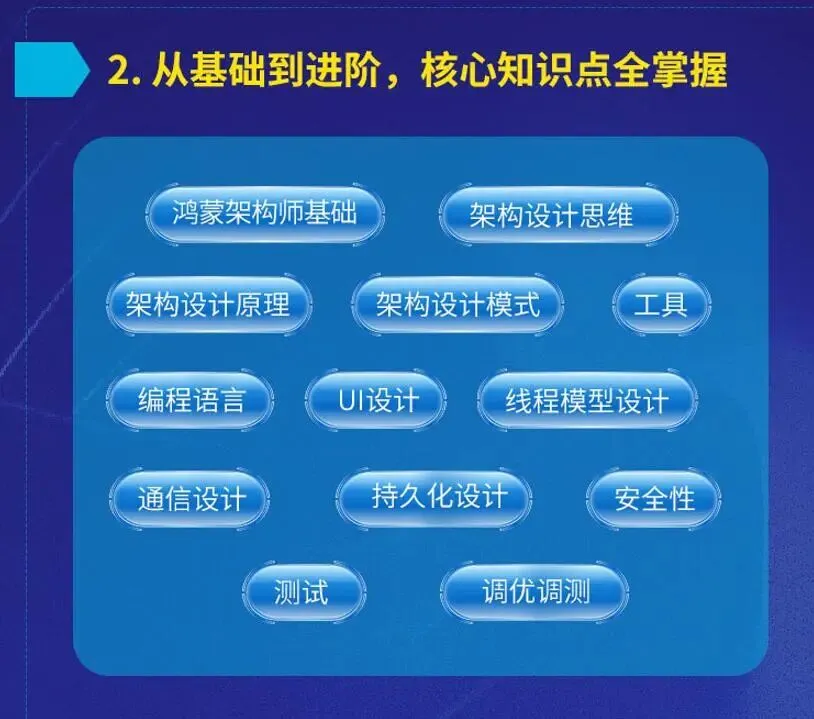 2. 从基础到进阶，核心知识点全掌握

鸿蒙架构师基础

架构设计思维

架构设计原理

架构设计模式

工具

编程语言

UI设计

线程模型设计

通信设计

持久化设计

安全性

测试

调优调测